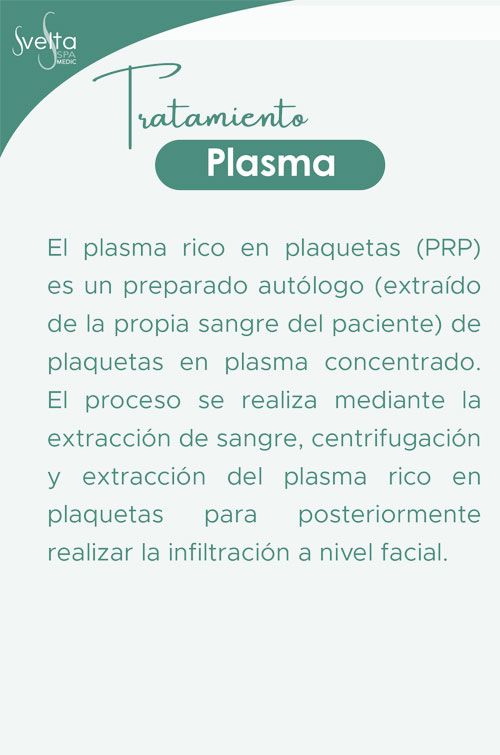 Svelta SPA MEDIC

Tratamiento

Plasma

El plasma rico en plaquetas (PRP) es un preparado autólogo (extraído de la propia sangre del paciente) de plaquetas en plasma concentrado. El proceso se realiza mediante la extracción de sangre, centrifugación y extracción del plasma rico en plaquetas para posteriormente realizar la infiltración a nivel facial.